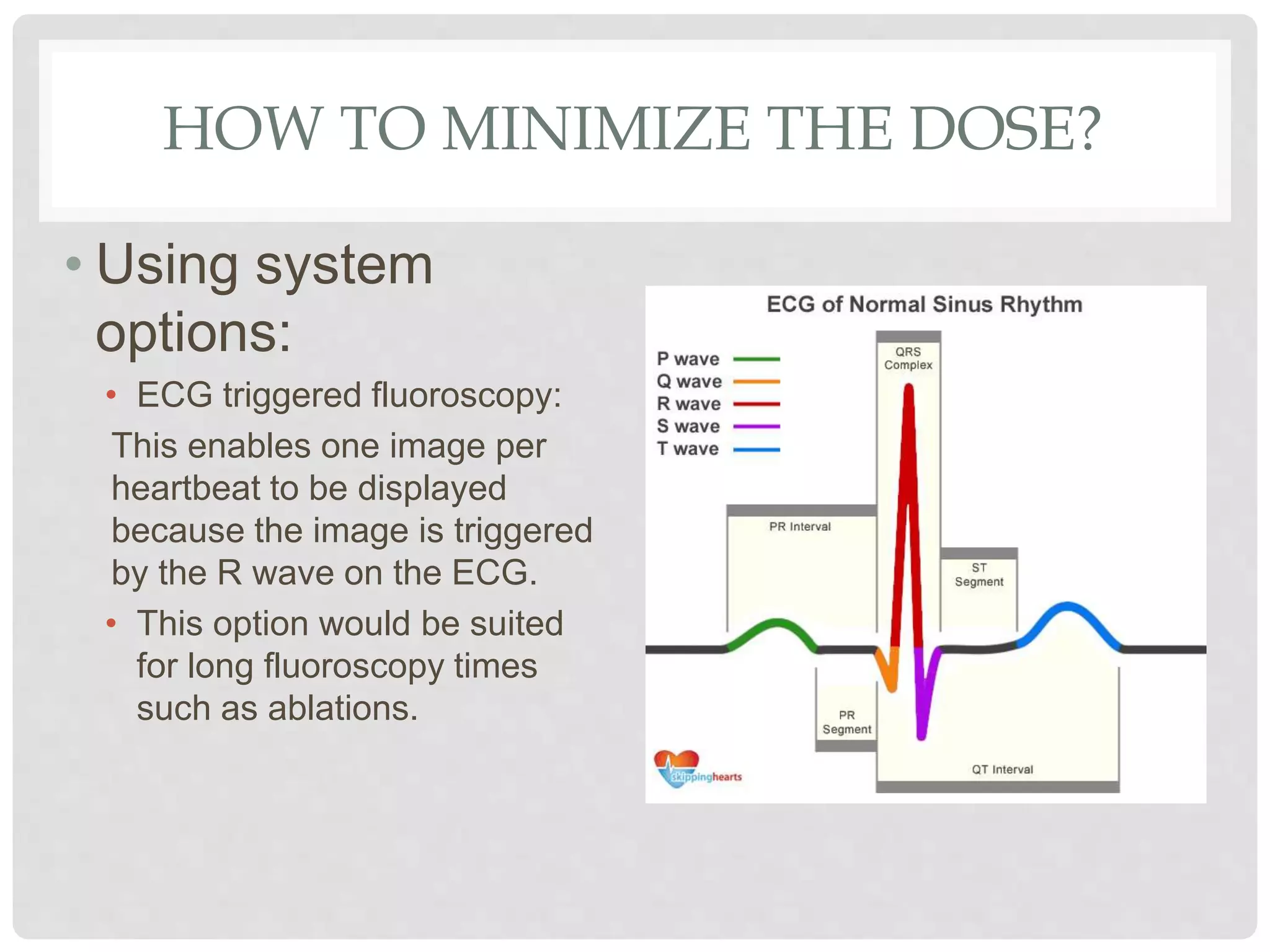 HOW TO MINIMIZE THE DOSE?

• Using system options:

• ECG triggered fluoroscopy:

This enables one image per heartbeat to be displayed because the image is triggered by the R wave on the ECG.

• This option would be suited for long fluoroscopy times such as ablations.

ECG of Normal Sinus Rhythm

P wave
Q wave
R wave
S wave
T wave

QRS Complex

PR Interval

ST Segment

PR Segment

QT Interval

skippinghearts